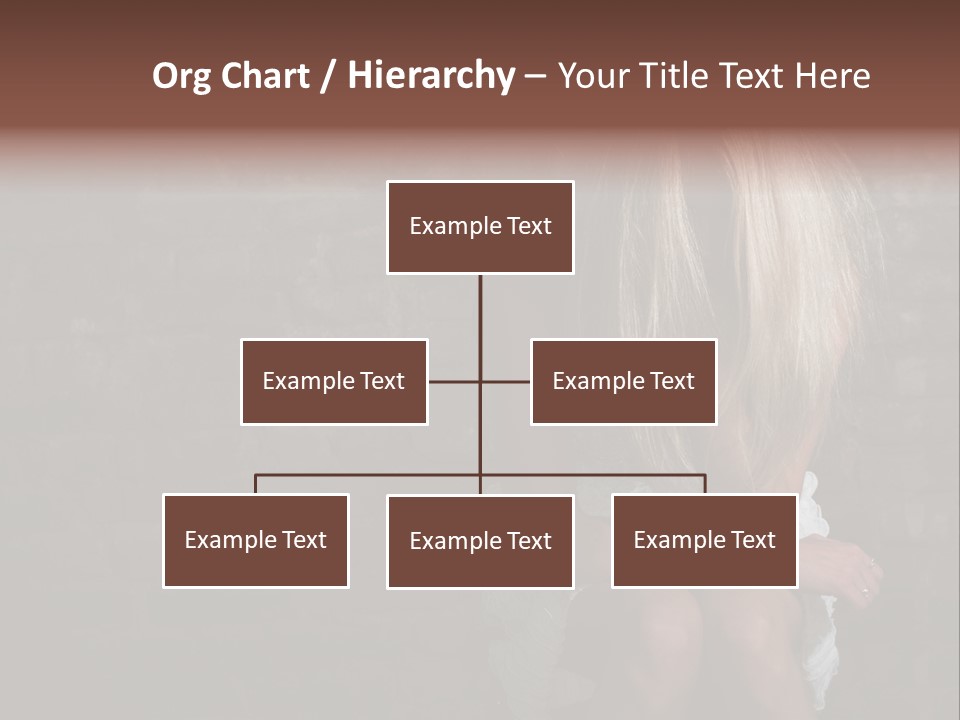 Org Chart / Hierarchy – Your Title Text Here

Example Text

Example Text

Example Text

Example Text

Example Text

Example Text